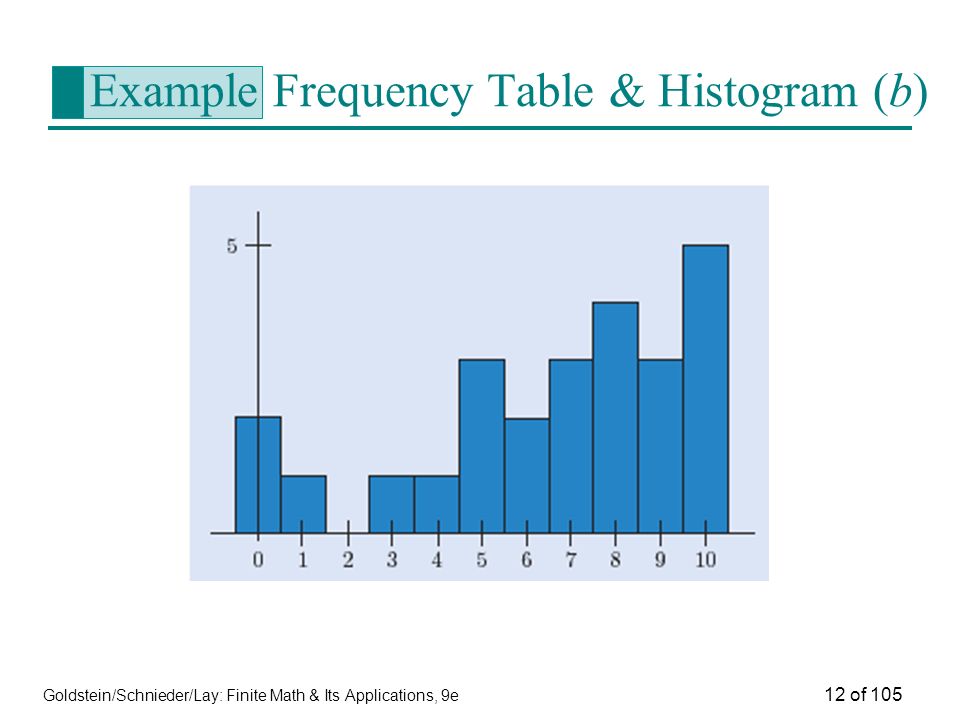 Example Frequency Table & Histogram ($b$)

5

0 1 2 3 4 5 6 7 8 9 10

Goldstein/Schnieder/Lay: Finite Math & Its Applications, 9e

12 of 105